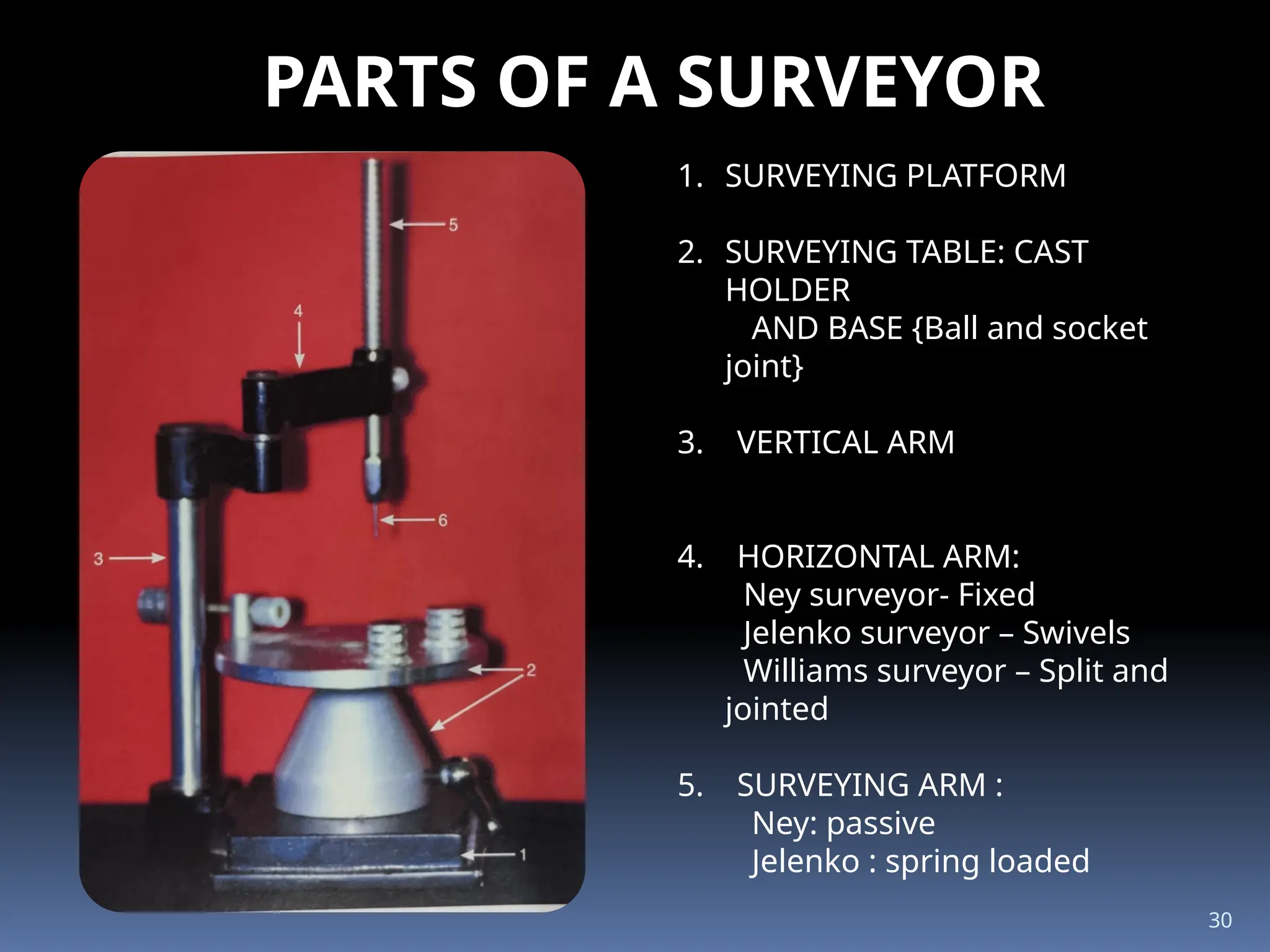 PARTS OF A SURVEYOR

5

4

6

3

2

1

1. SURVEYING PLATFORM

2. SURVEYING TABLE: CAST HOLDER AND BASE {Ball and socket joint}

3. VERTICAL ARM

4. HORIZONTAL ARM:
Ney surveyor- Fixed
Jelenko surveyor – Swivels
Williams surveyor – Split and jointed

5. SURVEYING ARM :
Ney: passive
Jelenko : spring loaded

30